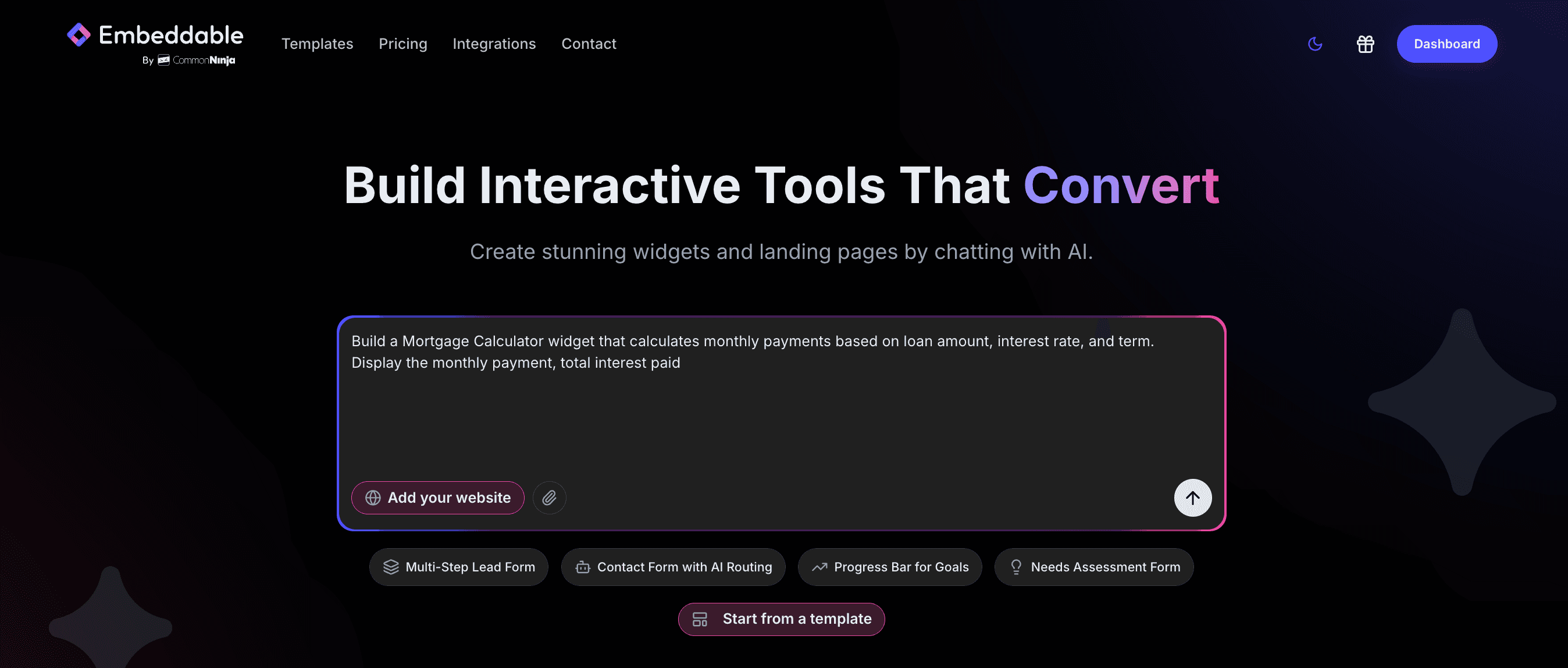 Embeddable
By CommonNinja

Templates Pricing Integrations Contact

Dashboard

Build Interactive Tools That Convert

Create stunning widgets and landing pages by chatting with AI.

Build a Mortgage Calculator widget that calculates monthly payments based on loan amount, interest rate, and term. Display the monthly payment, total interest paid

Add your website

Multi-Step Lead Form
Contact Form with AI Routing
Progress Bar for Goals
Needs Assessment Form

Start from a template